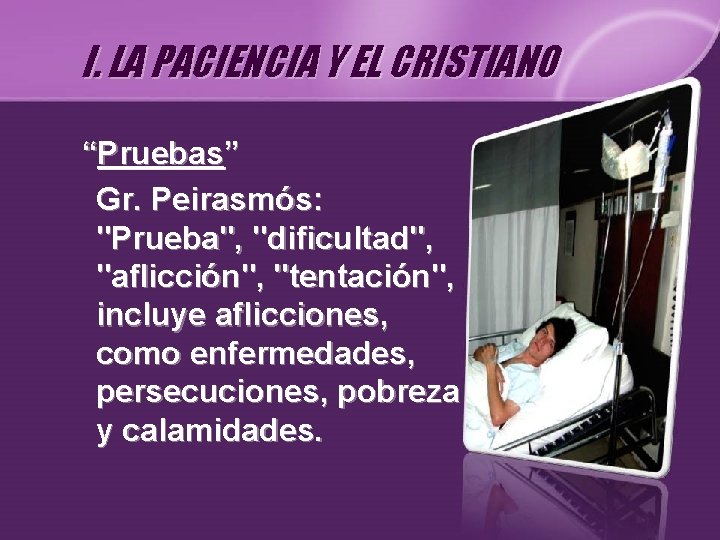 I. LA PACIENCIA Y EL CRISTIANO

“Pruebas”

Gr. Peirasmós: "Prueba", "dificultad", "aflicción", "tentación", incluye aflicciones, como enfermedades, persecuciones, pobreza y calamidades.